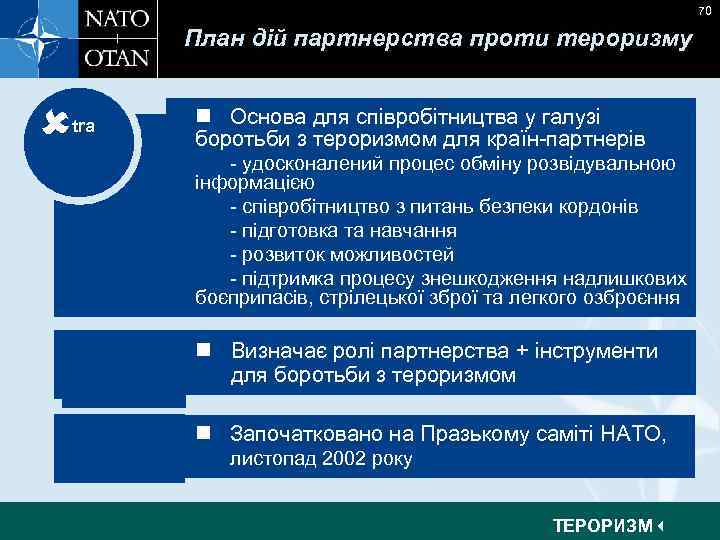 NATO
OTAN

70

План дій партнерства проти тероризму

tra

Основа для співробітництва у галузі боротьби з тероризмом для країн-партнерів

- удосконалений процес обміну розвідувальною інформацією

- співробітництво з питань безпеки кордонів

- підготовка та навчання

- розвиток можливостей

- підтримка процесу знешкодження надлишкових боєприпасів, стрілецької зброї та легкого озброєння

Визначає ролі партнерства + інструменти для боротьби з тероризмом

Започатковано на Празькому саміті НАТО, листопад 2002 року

ТЕРОРИЗМ